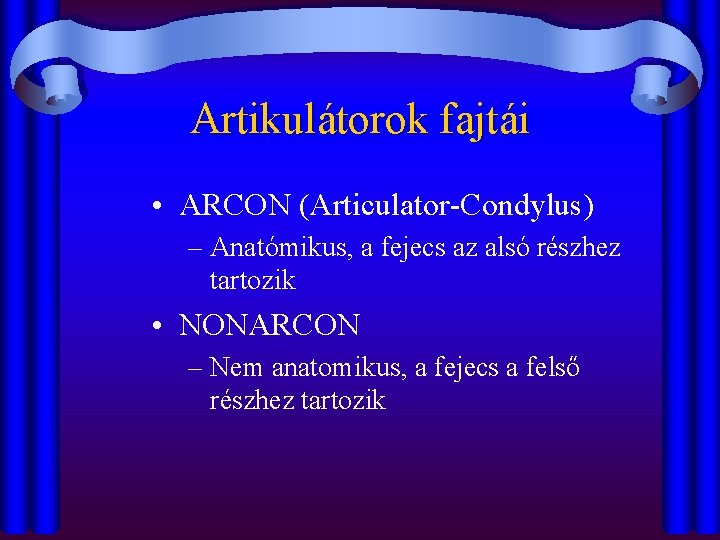 Artikulátorok fajtái

• ARCON (Articulator-Condylus)
– Anatómikus, a fejecs az alsó részhez tartozik

• NONARCON
– Nem anatomikus, a fejecs a felső részhez tartozik